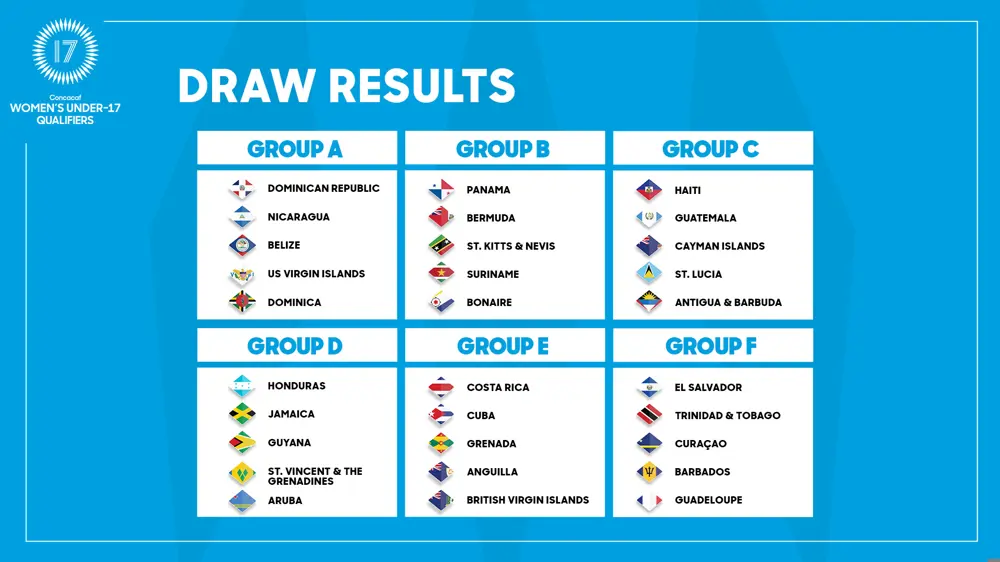 17
Concacaf
WOMEN'S UNDER-17
QUALIFIERS

DRAW RESULTS

GROUP A
DOMINICAN REPUBLIC
NICARAGUA
BELIZE
US VIRGIN ISLANDS
DOMINICA

GROUP B
PANAMA
BERMUDA
ST. KITTS & NEVIS
SURINAME
BONAIRE

GROUP C
HAITI
GUATEMALA
CAYMAN ISLANDS
ST. LUCIA
ANTIGUA & BARBUDA

GROUP D
HONDURAS
JAMAICA
GUYANA
ST. VINCENT & THE GRENADINES
ARUBA

GROUP E
COSTA RICA
CUBA
GRENADA
ANGUILLA
BRITISH VIRGIN ISLANDS

GROUP F
EL SALVADOR
TRINIDAD & TOBAGO
CURAÇAO
BARBADOS
GUADELOUPE